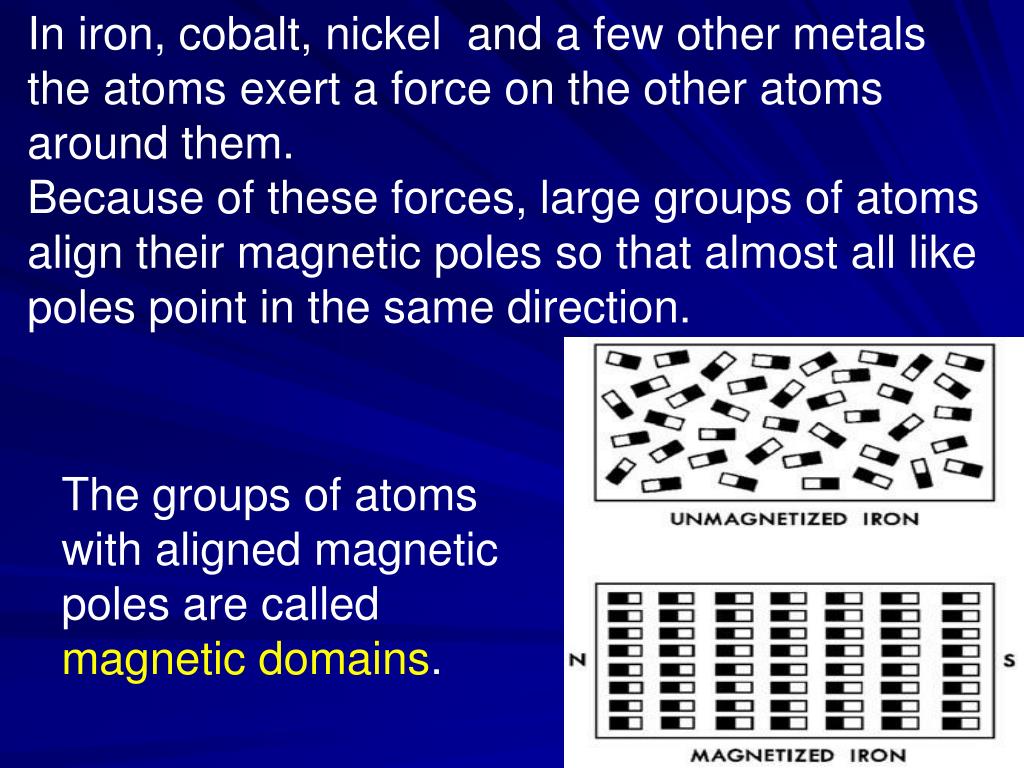 In iron, cobalt, nickel and a few other metals the atoms exert a force on the other atoms around them.
Because of these forces, large groups of atoms align their magnetic poles so that almost all like poles point in the same direction.

The groups of atoms with aligned magnetic poles are called magnetic domains.

UNMAGNETIZED IRON

N

S

MAGNETIZED IRON